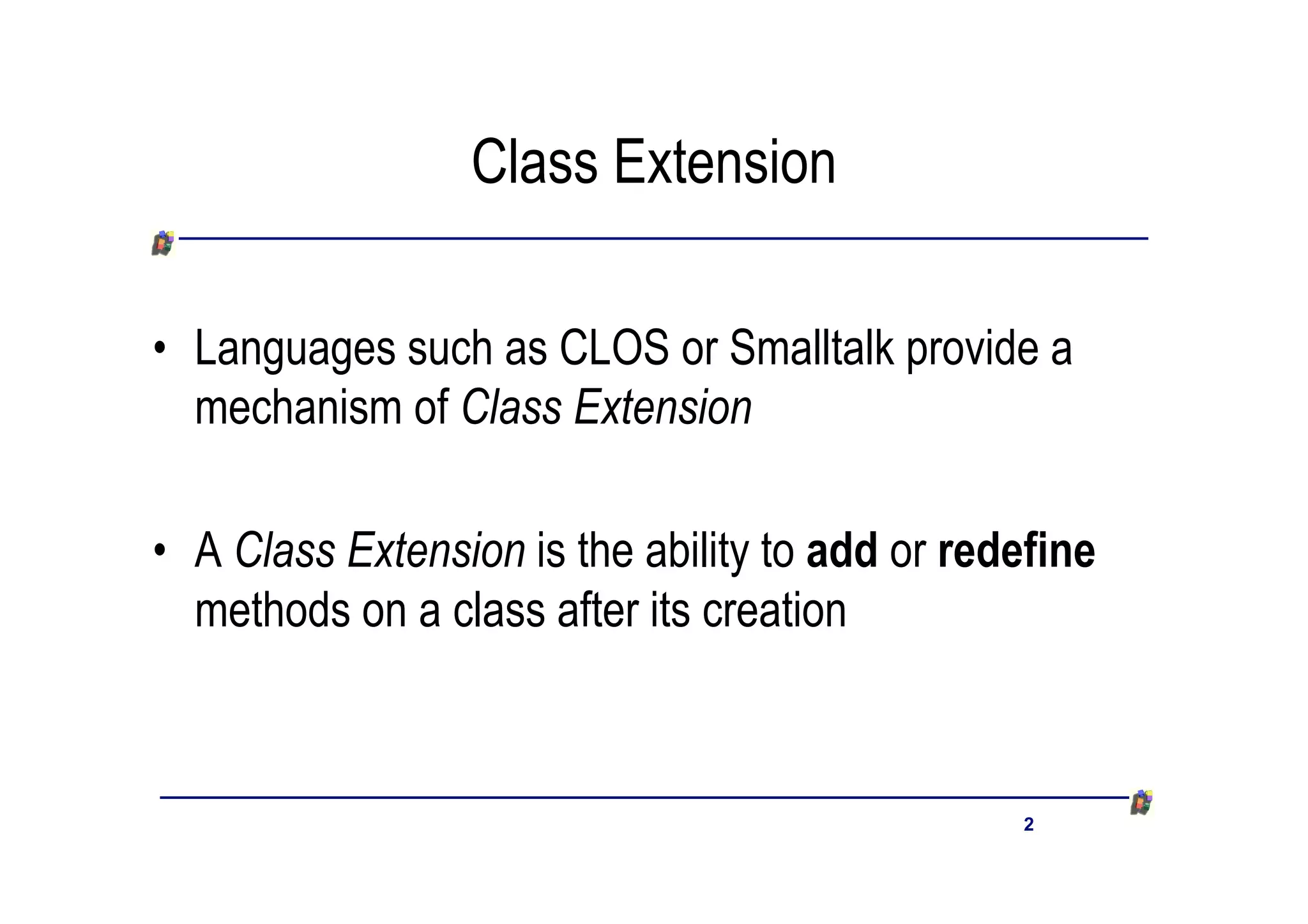 Class Extension

• Languages such as CLOS or Smalltalk provide a mechanism of Class Extension

• A Class Extension is the ability to add or redefine methods on a class after its creation

2